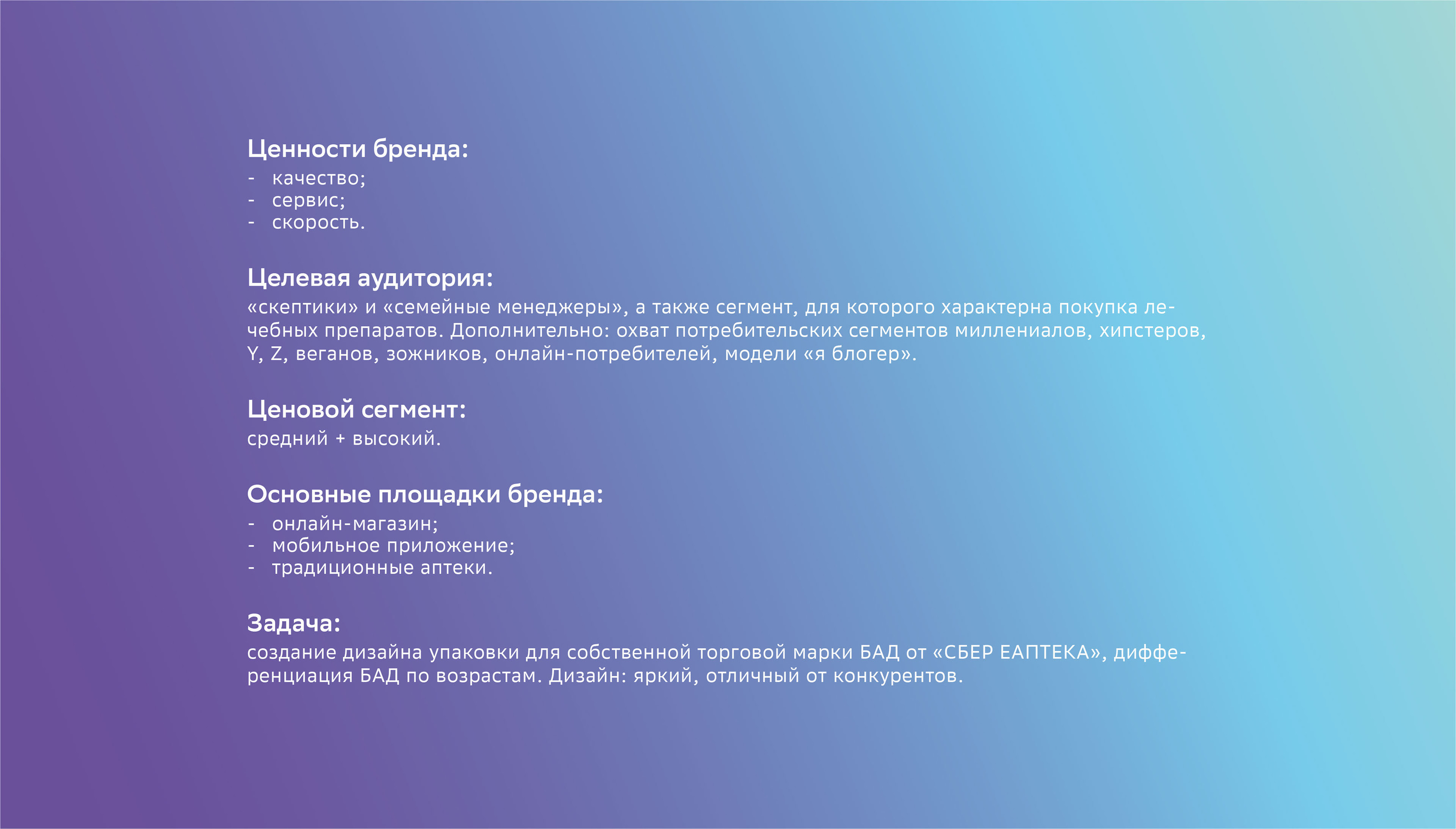 Ценности бренда:
- качество;
- сервис;
- скорость.

Целевая аудитория:
«скептики» и «семейные менеджеры», а также сегмент, для которого характерна покупка лечебных препаратов. Дополнительно: охват потребительских сегментов миллениалов, хипстеров, Y, Z, веганов, зожников, онлайн-потребителей, модели «я блогер».

Ценовой сегмент:
средний + высокий.

Основные площадки бренда:
- онлайн-магазин;
- мобильное приложение;
- традиционные аптеки.

Задача:
создание дизайна упаковки для собственной торговой марки БАД от «СБЕР ЕАПТЕКА», дифференциация БАД по возрастам. Дизайн: яркий, отличный от конкурентов.